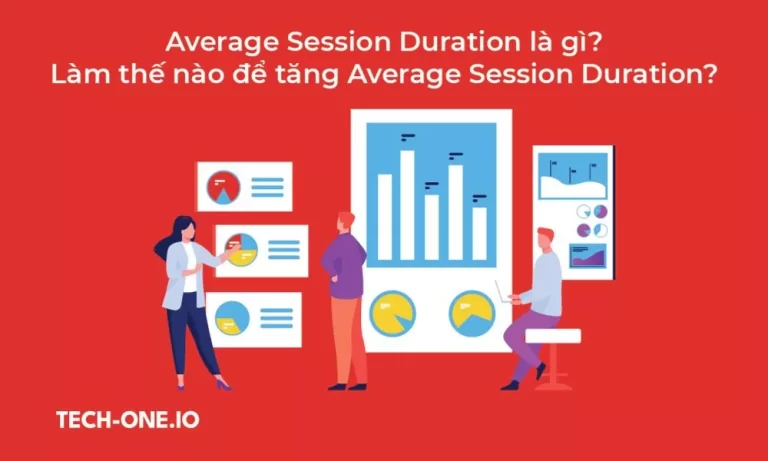 Average Session Duration là gì?
Làm thế nào để tăng Average Session Duration?

TECH-ONE.IO